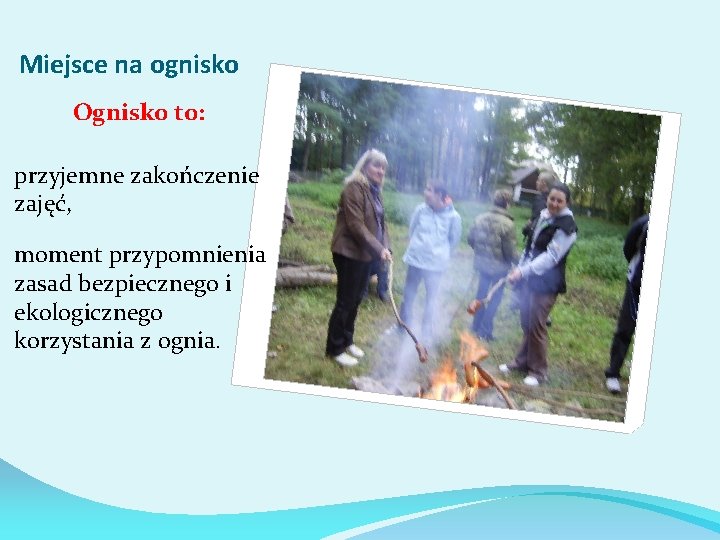 Miejsce na ognisko

Ognisko to:

przyjemne zakończenie zajęć,

moment przypomnienia zasad bezpiecznego i ekologicznego korzystania z ognia.